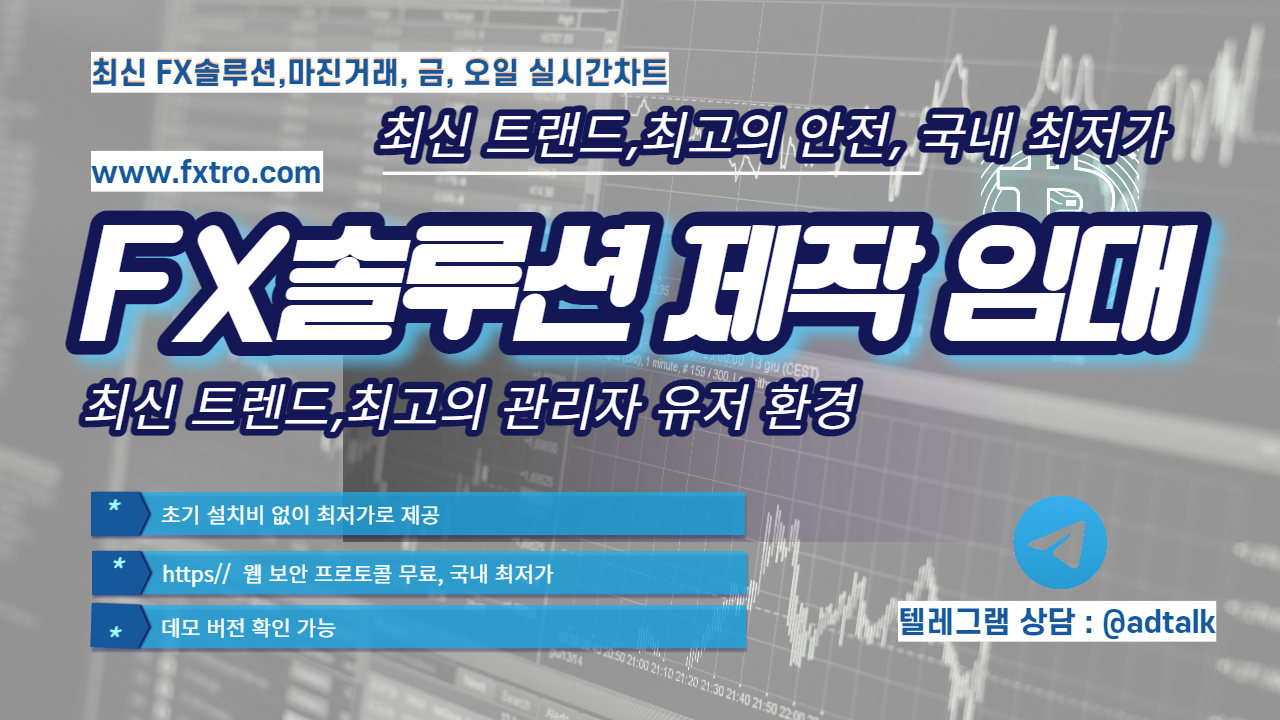 최신 FX솔루션,마진거래, 금, 오일 실시간차트

최신 트랜드,최고의 안전, 국내 최저가

www.fxtro.com

FX솔루션 제작 임대

최신 트렌드,최고의 관리자 유저 환경

* 초기 설치비 없이 최저가로 제공

* https// 웹 보안 프로토콜 무료, 국내 최저가

* 데모 버전 확인 가능

텔레그램 상담 : @adtalk